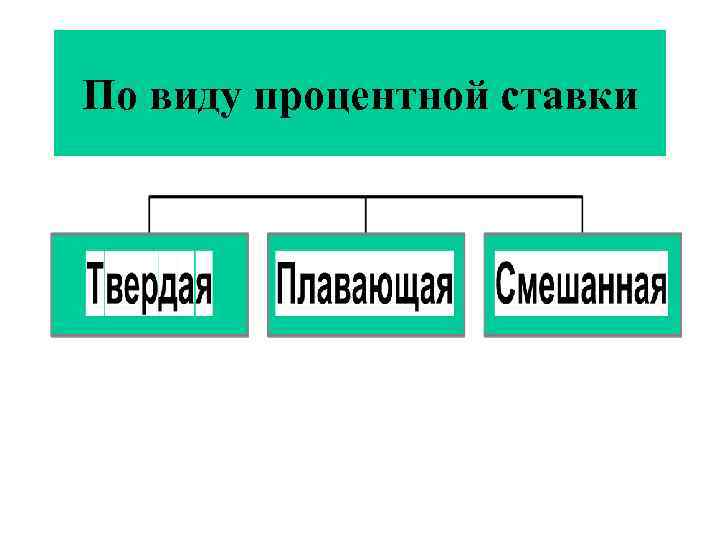 По виду процентной ставки

Твердая

Плавающая

Смешанная